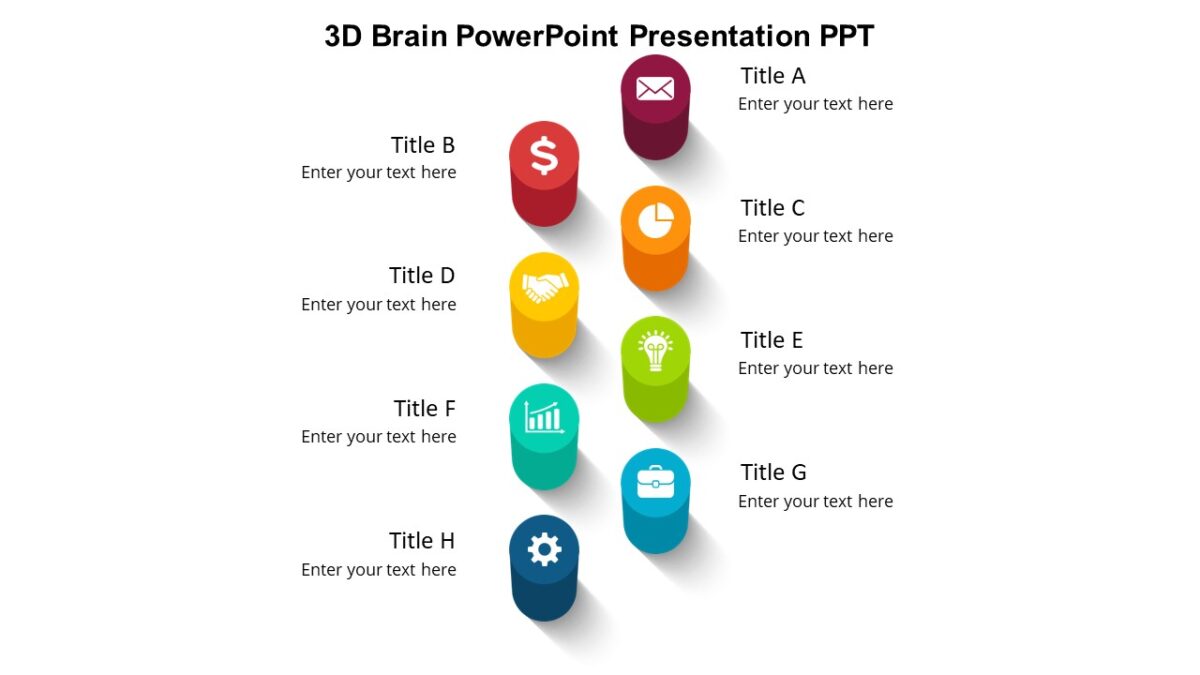 3D Brain PowerPoint Presentation PPT

Title A
Enter your text here

Title B
Enter your text here

Title C
Enter your text here

Title D
Enter your text here

Title E
Enter your text here

Title F
Enter your text here

Title G
Enter your text here

Title H
Enter your text here